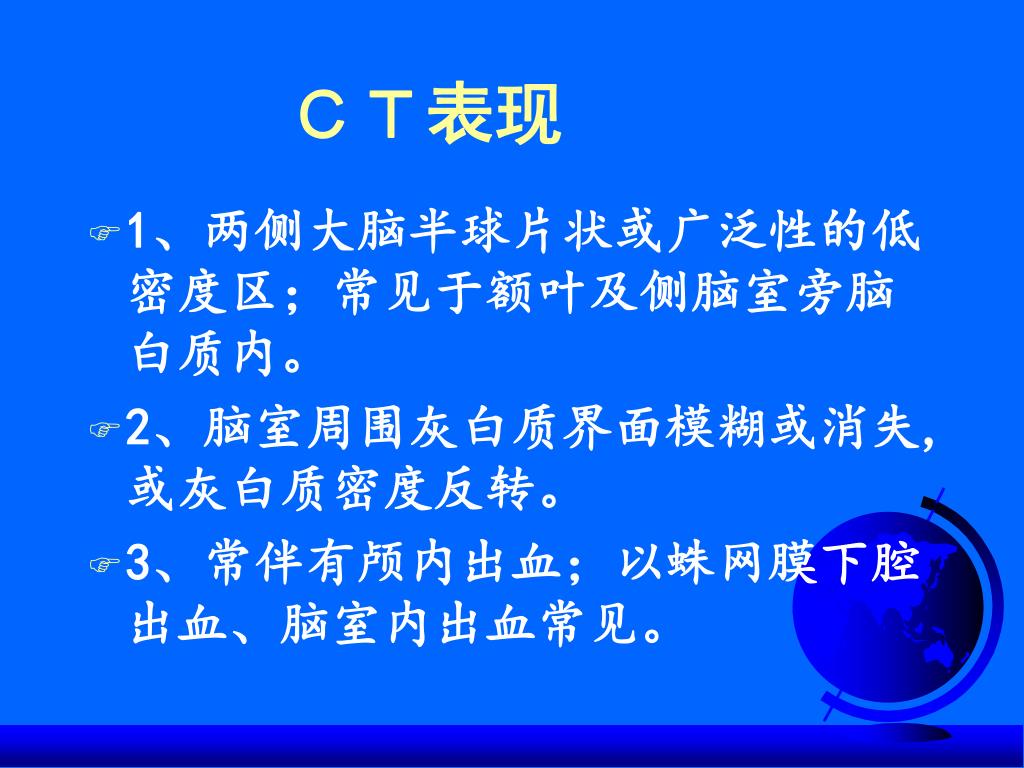 ＣＴ表现

1、两侧大脑半球片状或广泛性的低密度区；常见于额叶及侧脑室旁脑白质内。

2、脑室周围灰白质界面模糊或消失，或灰白质密度反转。

3、常伴有颅内出血；以蛛网膜下腔出血、脑室内出血常见。